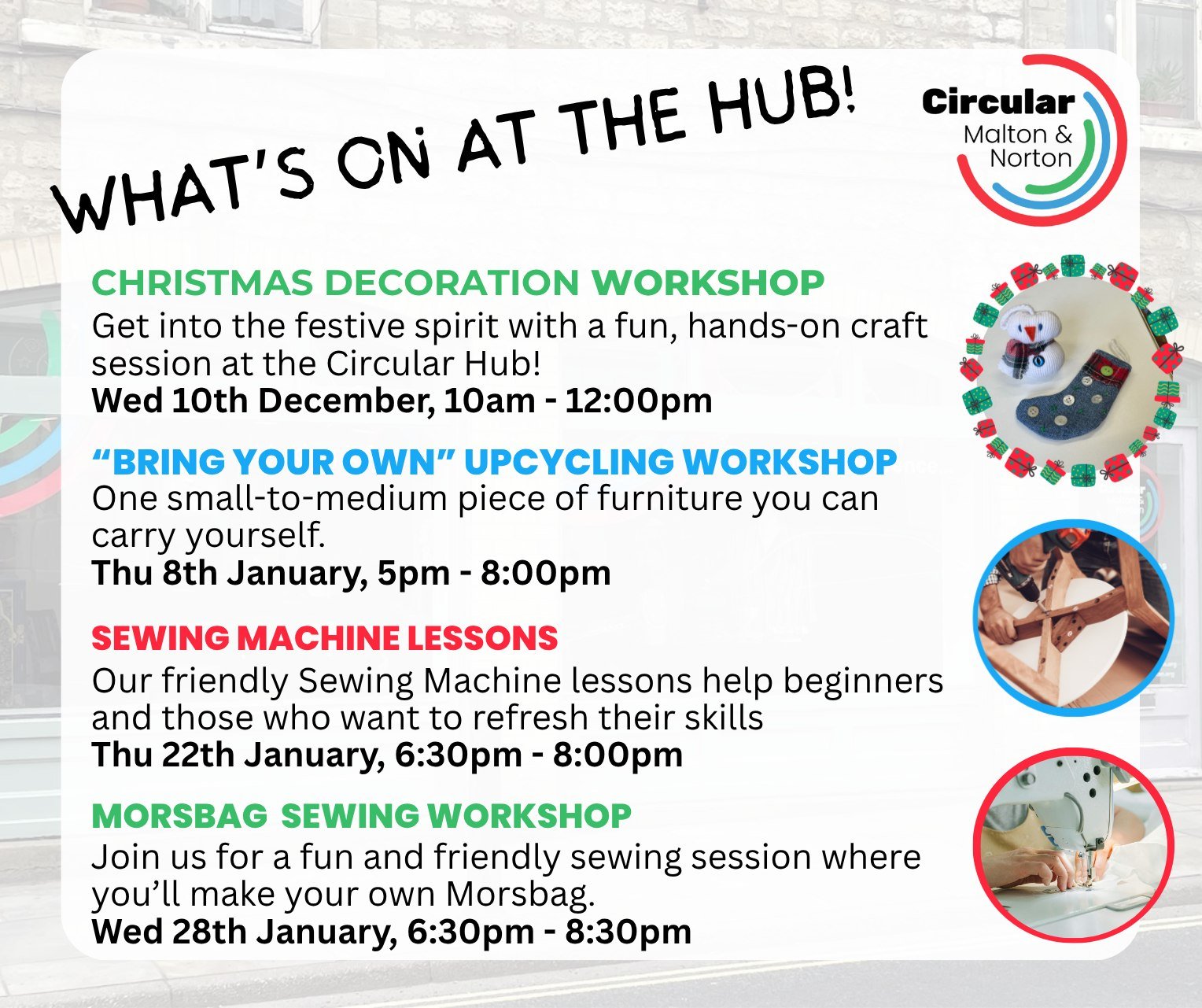 WHAT'S ON AT THE HUB!

Circular
Malton &
Norton

CHRISTMAS DECORATION WORKSHOP
Get into the festive spirit with a fun, hands-on craft session at the Circular Hub!
Wed 10th December, 10am - 12:00pm

"BRING YOUR OWN" UPCYCLING WORKSHOP
One small-to-medium piece of furniture you can carry yourself.
Thu 8th January, 5pm - 8:00pm

SEWING MACHINE LESSONS
Our friendly Sewing Machine lessons help beginners and those who want to refresh their skills
Thu 22th January, 6:30pm - 8:00pm

MORSBAG SEWING WORKSHOP
Join us for a fun and friendly sewing session where you'll make your own Morsbag.
Wed 28th January, 6:30pm - 8:30pm